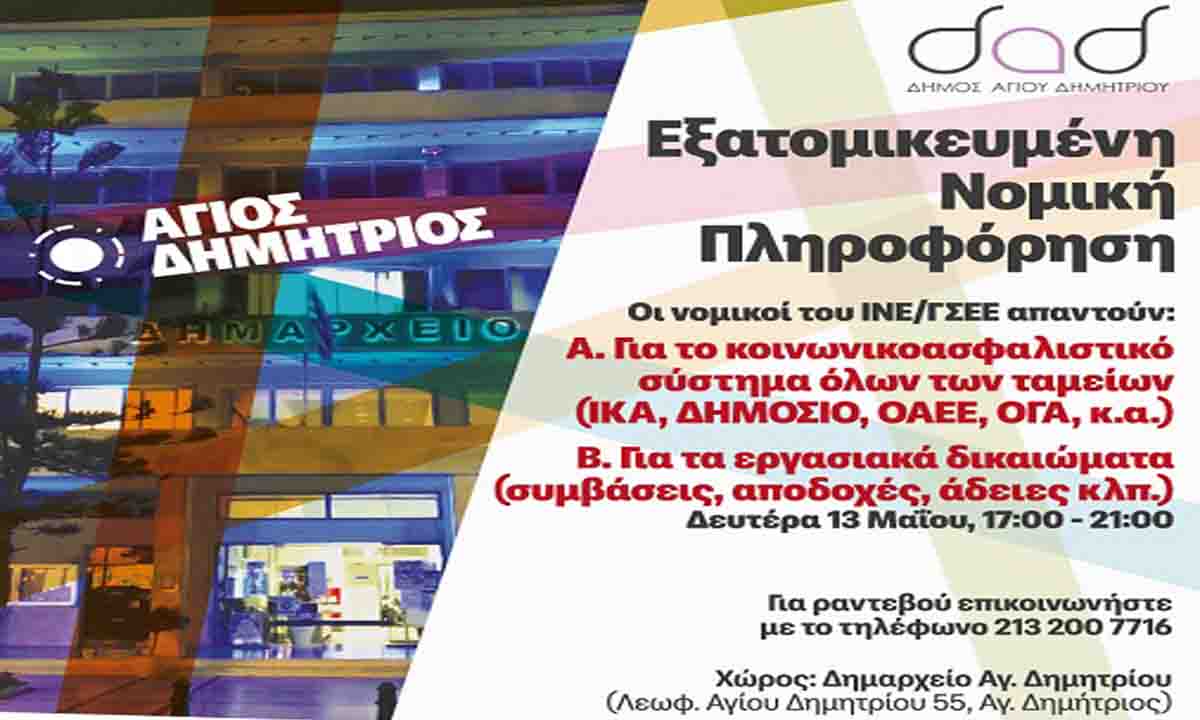 ΑΓΙΟΣ ΔΗΜΗΤΡΙΟΣ

ΔΗΜΑΡΧΕΙΟ

dad
ΔΗΜΟΣ ΑΓΙΟΥ ΔΗΜΗΤΡΙΟΥ

Εξατομικευμένη Νομική Πληροφόρηση

Οι νομικοί του ΙΝΕ/ΓΣΕΕ απαντούν:

Α. Για το κοινωνικοασφαλιστικό σύστημα όλων των ταμείων (ΙΚΑ, ΔΗΜΟΣΙΟ, ΟΑΕΕ, ΟΓΑ, κ.α.)

Β. Για τα εργασιακά δικαιώματα (συμβάσεις, αποδοχές, άδειες κλπ.)

Δευτέρα 13 Μαΐου, 17:00 - 21:00

Για ραντεβού επικοινωνήστε με το τηλέφωνο 213 200 7716

Χώρος: Δημαρχείο Αγ. Δημητρίου
(Λεωφ. Αγίου Δημητρίου 55, Αγ. Δημήτριος)